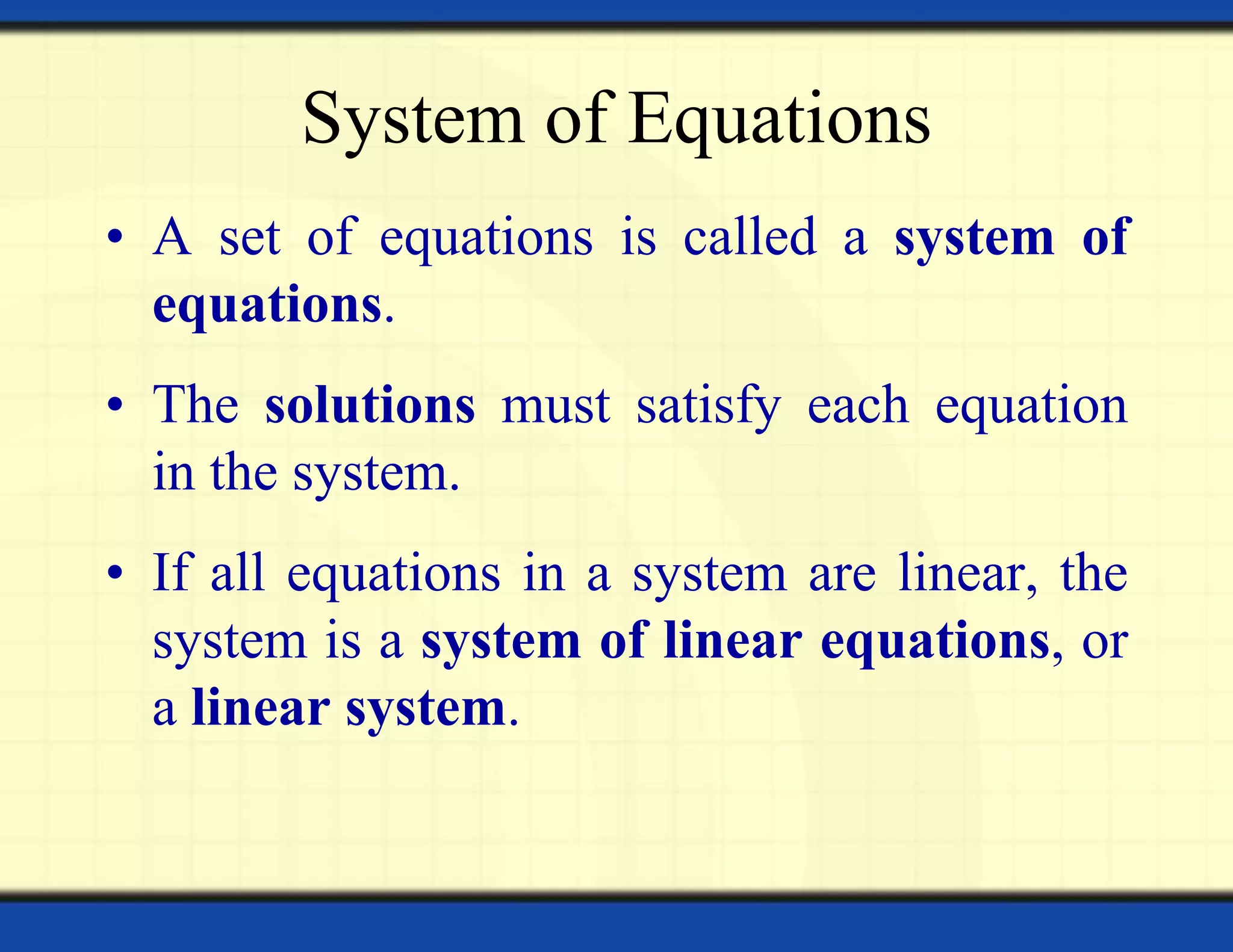 System of Equations

• A set of equations is called a system of equations.

• The solutions must satisfy each equation in the system.

• If all equations in a system are linear, the system is a system of linear equations, or a linear system.